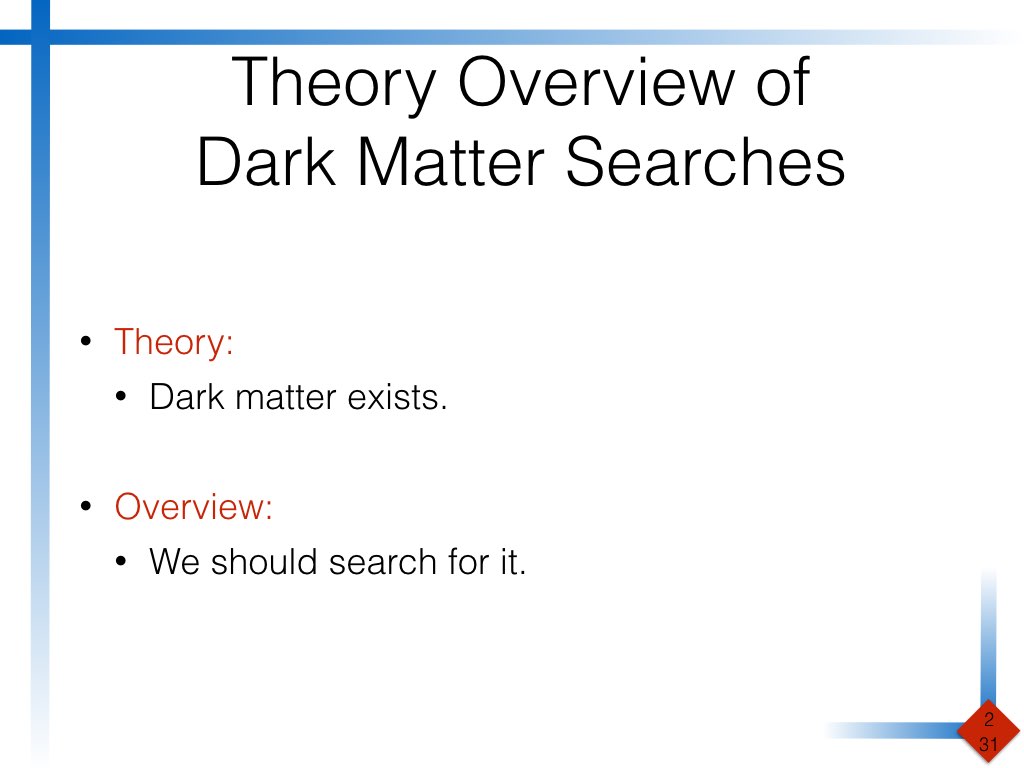 Theory Overview of Dark Matter Searches

• Theory:
  • Dark matter exists.

• Overview:
  • We should search for it.

2
31